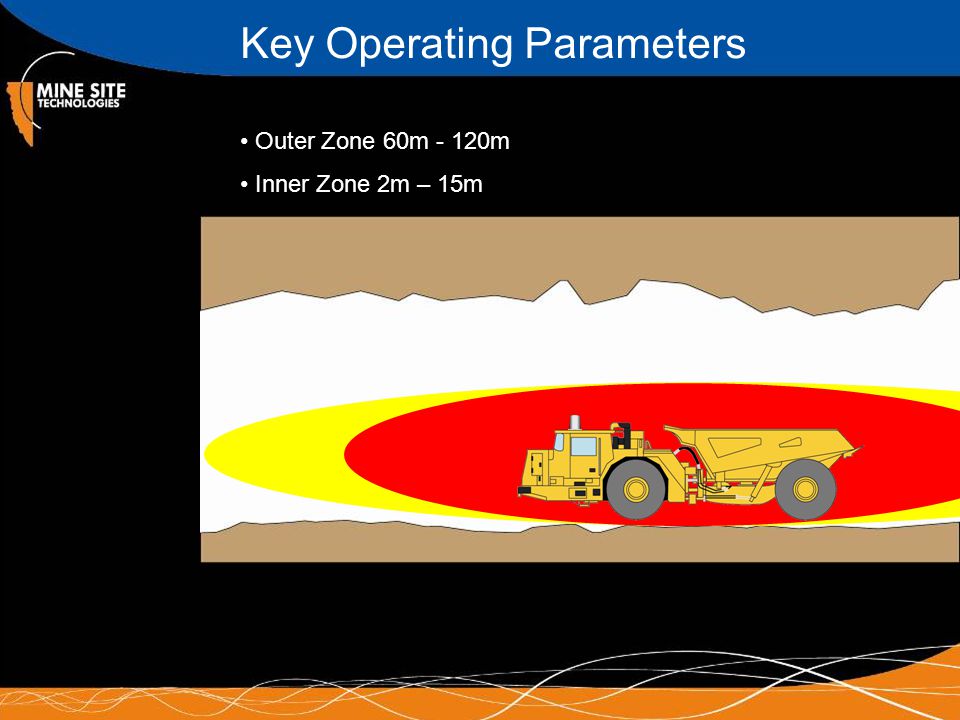 Key Operating Parameters

MINE SITE
TECHNOLOGIES

• Outer Zone 60m - 120m

• Inner Zone 2m – 15m